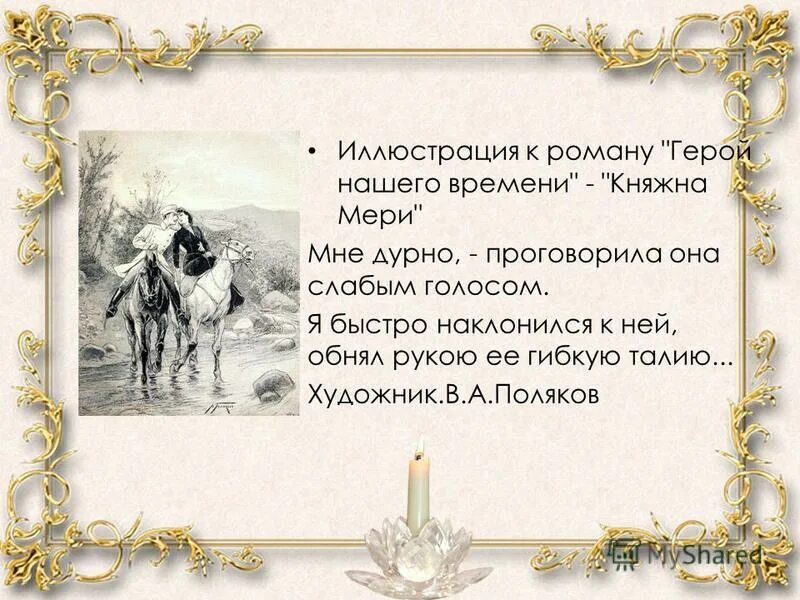 • Иллюстрация к роману "Герой нашего времени" - "Княжна Мери"

Мне дурно, - проговорила она слабым голосом.

Я быстро наклонился к ней, обнял рукою ее гибкую талию...

Художник.В.А.Поляков

MyShared